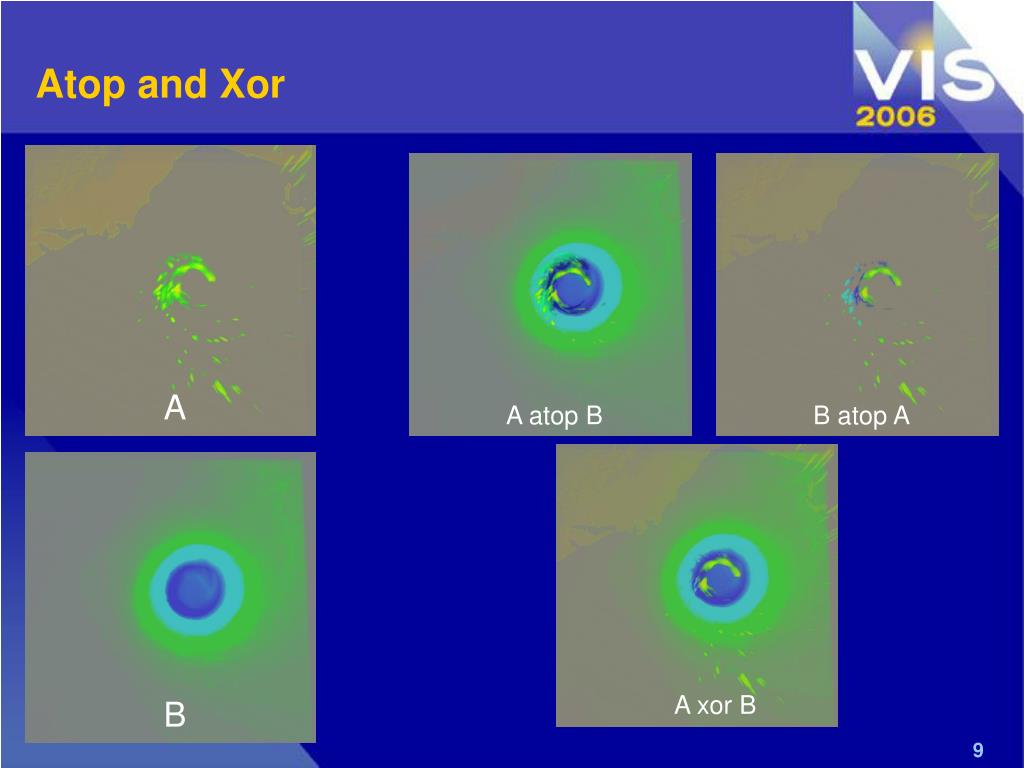 Atop and Xor

VIS
2006

A

A atop B

B atop A

B

A xor B

9